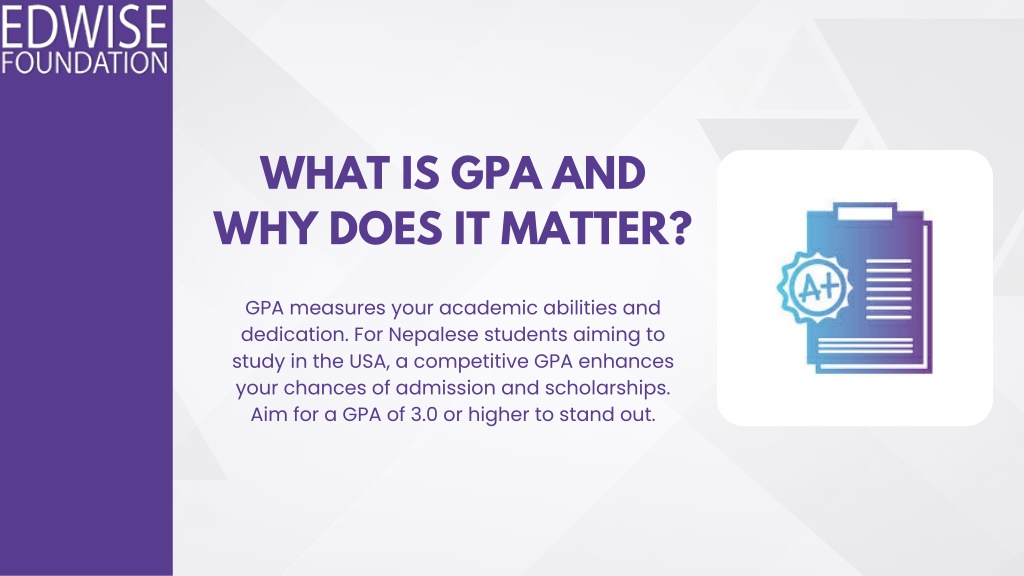 EDWISE
FOUNDATION

WHAT IS GPA AND WHY DOES IT MATTER?

GPA measures your academic abilities and dedication. For Nepalese students aiming to study in the USA, a competitive GPA enhances your chances of admission and scholarships. Aim for a GPA of 3.0 or higher to stand out.

A+